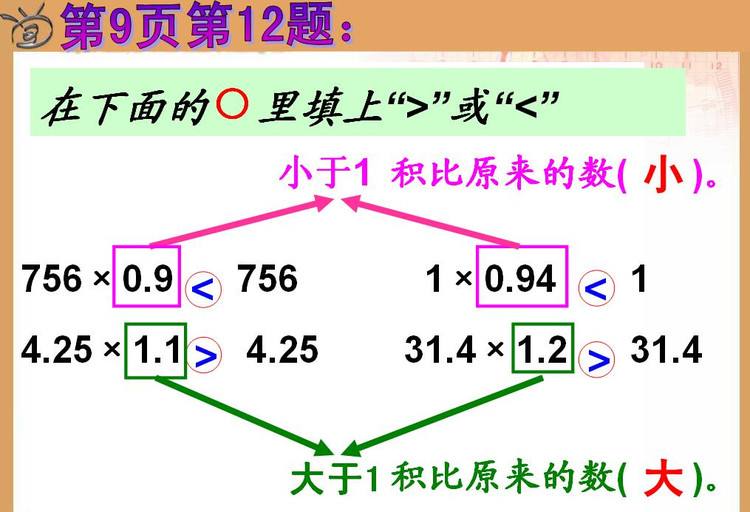 第9页第12题：

在下面的○里填上“>”或“<”

小于1 积比原来的数( 小 )。

$756 \times 0.9 < 756$　　$1 \times 0.94 < 1$

$4.25 \times 1.1 > 4.25$　　$31.4 \times 1.2 > 31.4$

大于1 积比原来的数( 大 )。